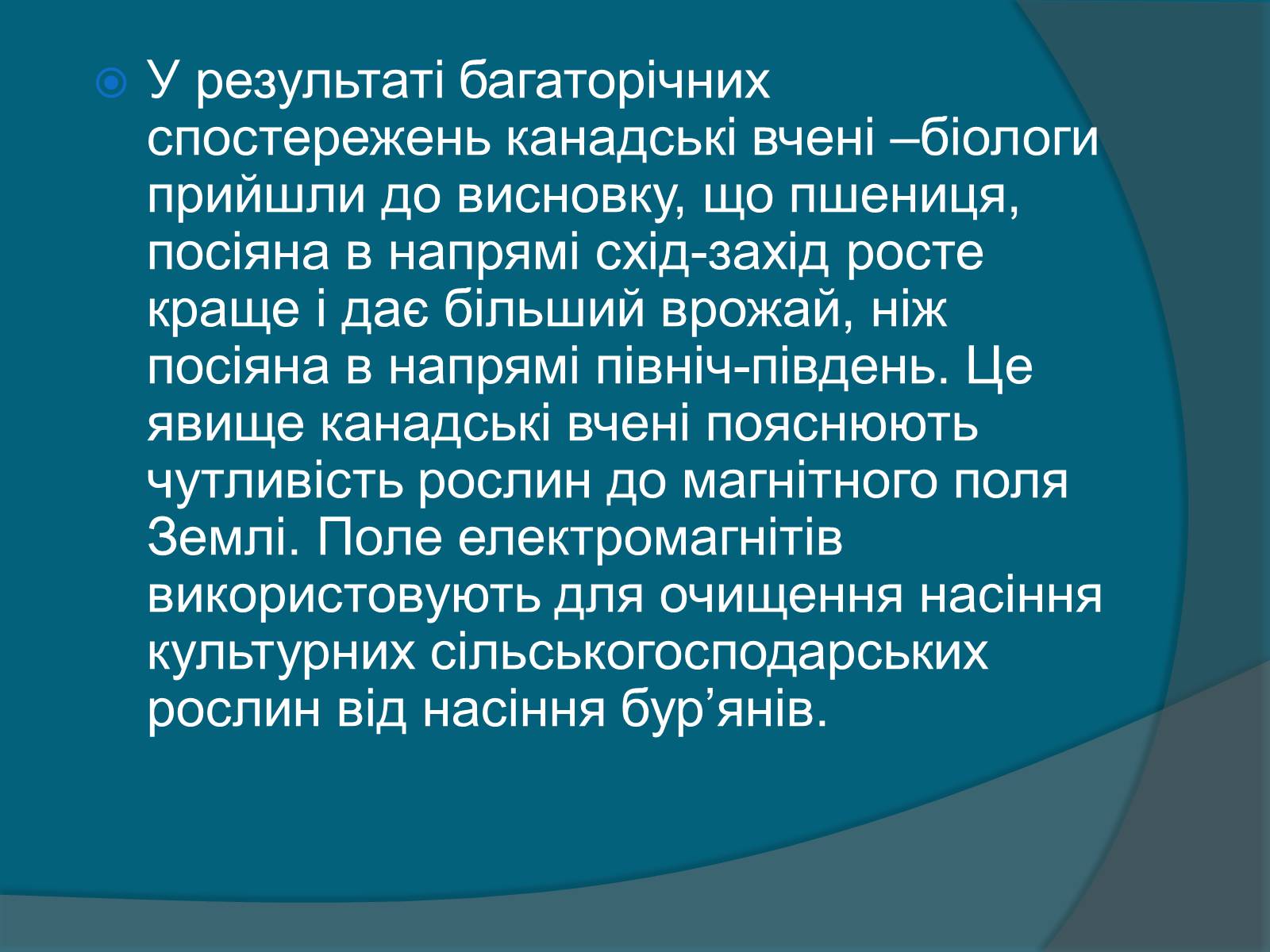 У результаті багаторічних спостережень канадські вчені –біологи прийшли до висновку, що пшениця, посіяна в напрямі схід-захід росте краще і дає більший врожай, ніж посіяна в напрямі північ-південь. Це явище канадські вчені пояснюють чутливість рослин до магнітного поля Землі. Поле електромагнітів використовують для очищення насіння культурних сільськогосподарських рослин від насіння бур’янів.